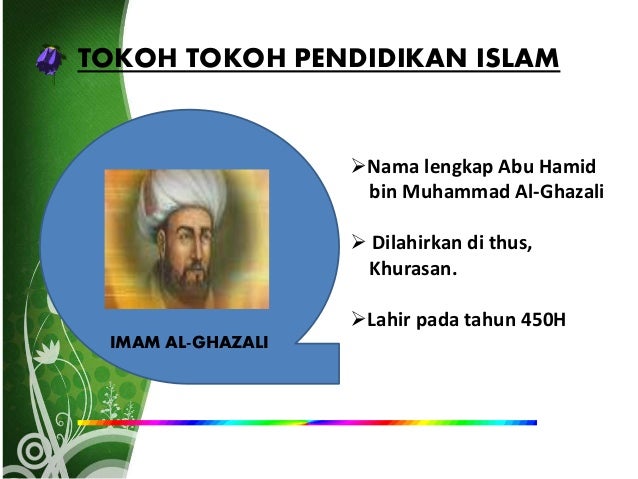 TOKOH TOKOH PENDIDIKAN ISLAM

IMAM AL-GHAZALI

➢Nama lengkap Abu Hamid bin Muhammad Al-Ghazali

➢ Dilahirkan di thus, Khurasan.

➢Lahir pada tahun 450H